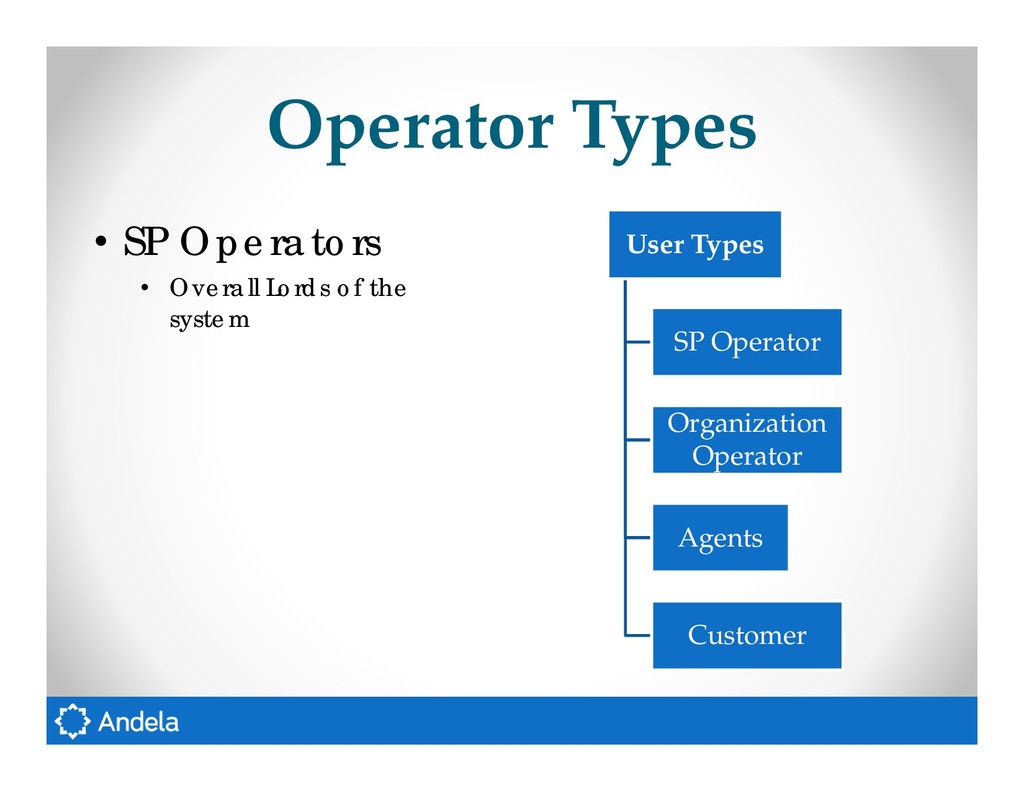 Operator Types

• SP Operators
  • Overall Lords of the system

User Types

SP Operator

Organization Operator

Agents

Customer

Andela